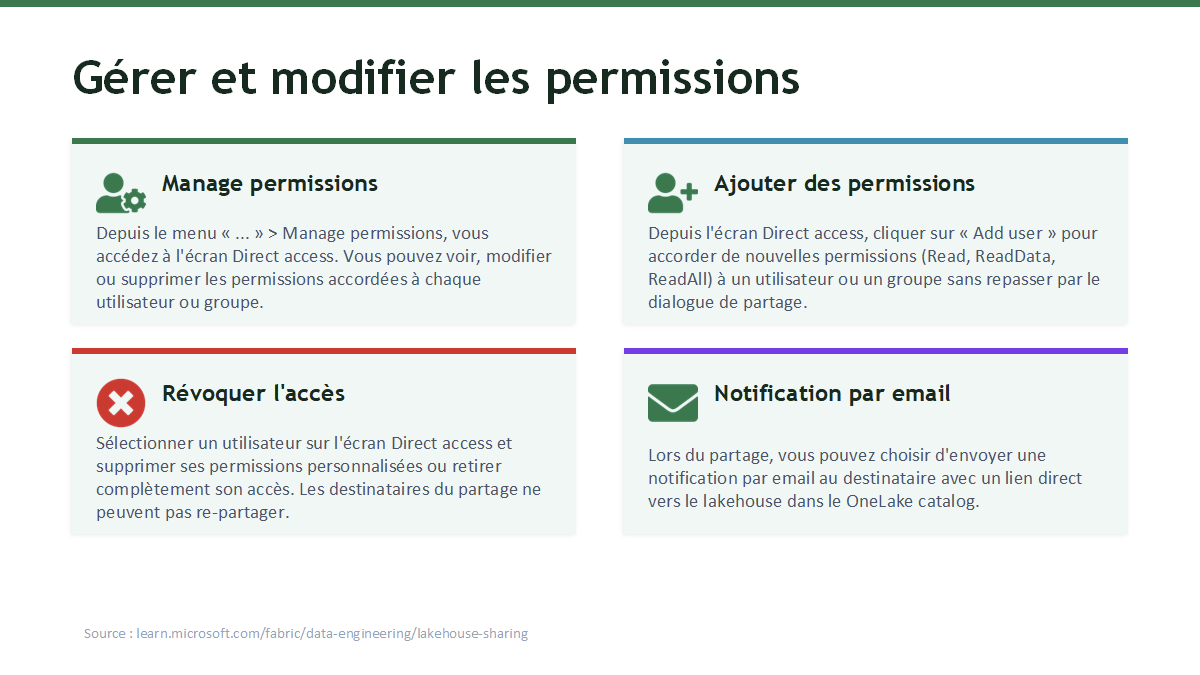 Gérer et modifier les permissions

Manage permissions

Depuis le menu « ... » > Manage permissions, vous accédez à l'écran Direct access. Vous pouvez voir, modifier ou supprimer les permissions accordées à chaque utilisateur ou groupe.

Ajouter des permissions

Depuis l'écran Direct access, cliquer sur « Add user » pour accorder de nouvelles permissions (Read, ReadData, ReadAll) à un utilisateur ou un groupe sans repasser par le dialogue de partage.

Révoquer l'accès

Sélectionner un utilisateur sur l'écran Direct access et supprimer ses permissions personnalisées ou retirer complètement son accès. Les destinataires du partage ne peuvent pas re-partager.

Notification par email

Lors du partage, vous pouvez choisir d'envoyer une notification par email au destinataire avec un lien direct vers le lakehouse dans le OneLake catalog.

Source : learn.microsoft.com/fabric/data-engineering/lakehouse-sharing